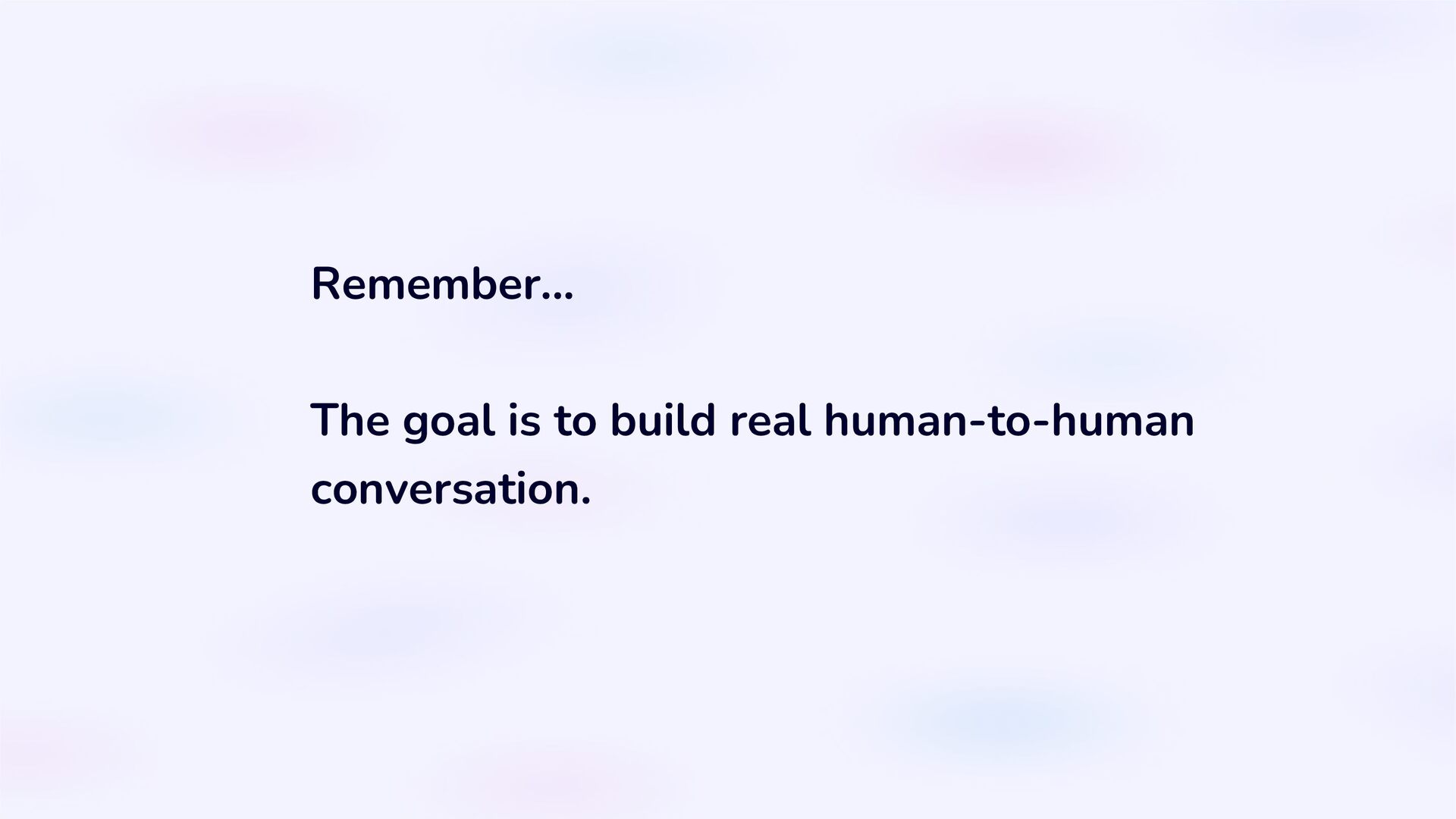 Remember...

The goal is to build real human-to-human conversation.